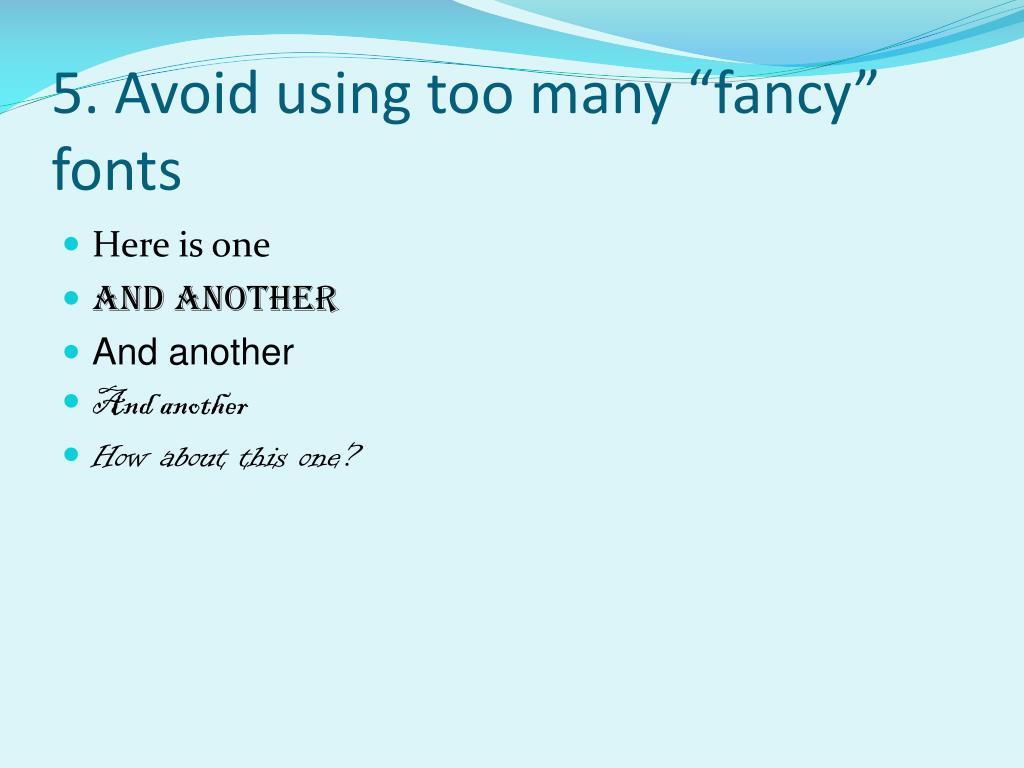 5. Avoid using too many “fancy” fonts

- Here is one
- AND ANOTHER
- And another
- And another
- How about this one?